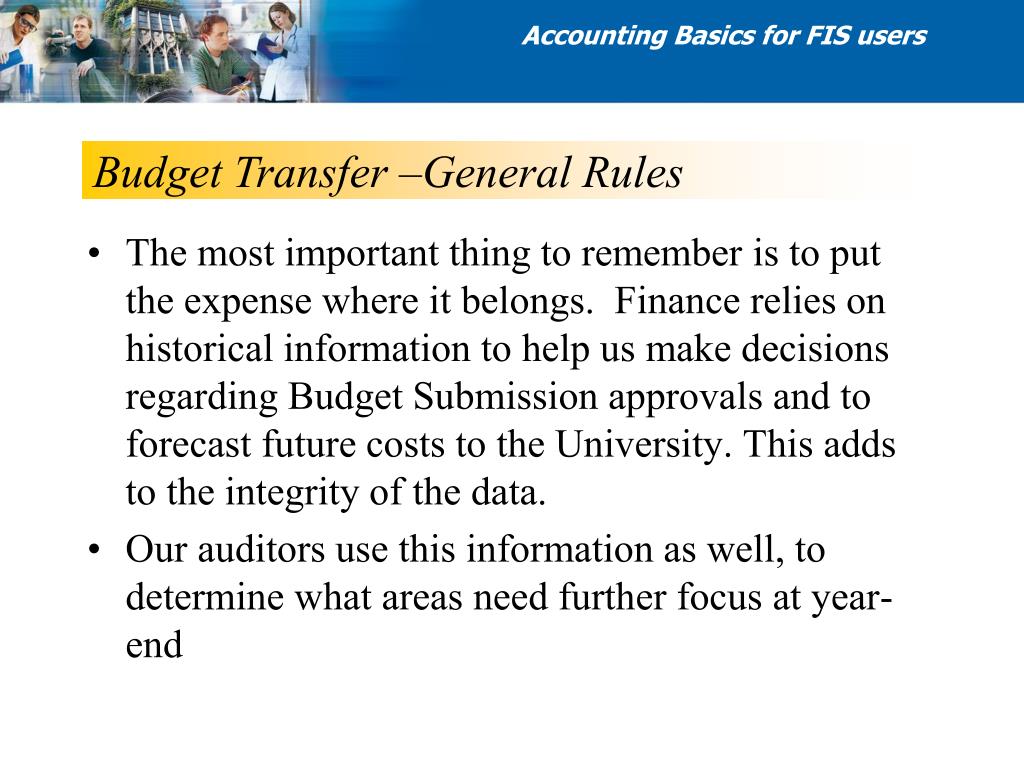 Accounting Basics for FIS users

Budget Transfer –General Rules

• The most important thing to remember is to put the expense where it belongs. Finance relies on historical information to help us make decisions regarding Budget Submission approvals and to forecast future costs to the University. This adds to the integrity of the data.

• Our auditors use this information as well, to determine what areas need further focus at year-end